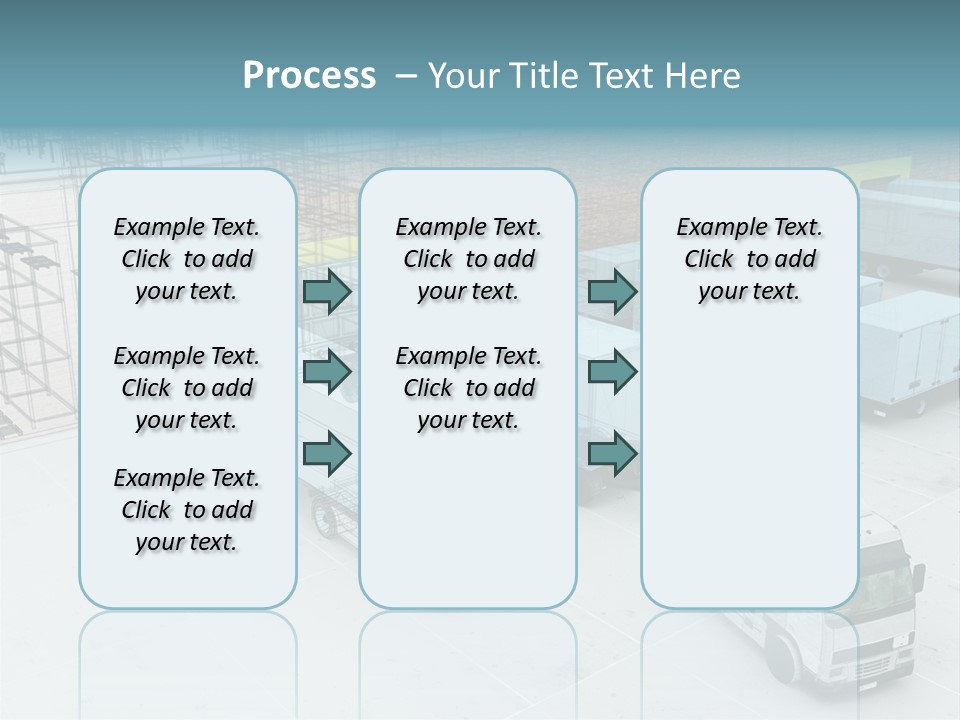 Process – Your Title Text Here

Example Text. Click to add your text.

Example Text. Click to add your text.

Example Text. Click to add your text.

Example Text. Click to add your text.

Example Text. Click to add your text.

Example Text. Click to add your text.